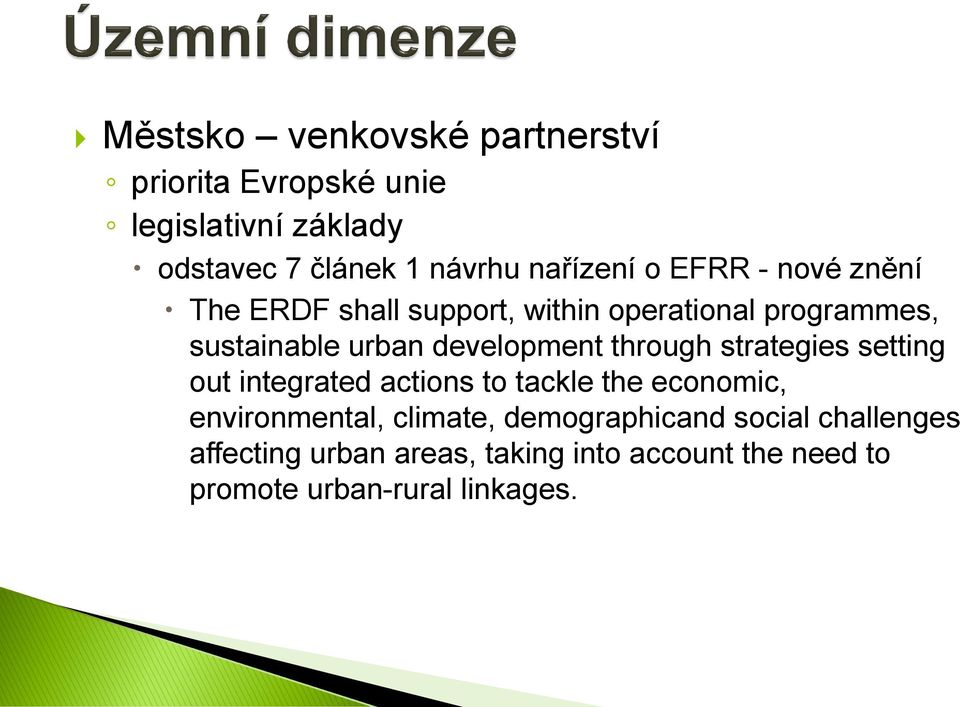 Územní dimenze

Městsko – venkovské partnerství

priorita Evropské unie

legislativní základy

odstavec 7 článek 1 návrhu nařízení o EFRR - nové znění

The ERDF shall support, within operational programmes, sustainable urban development through strategies setting out integrated actions to tackle the economic, environmental, climate, demographicand social challenges affecting urban areas, taking into account the need to promote urban-rural linkages.